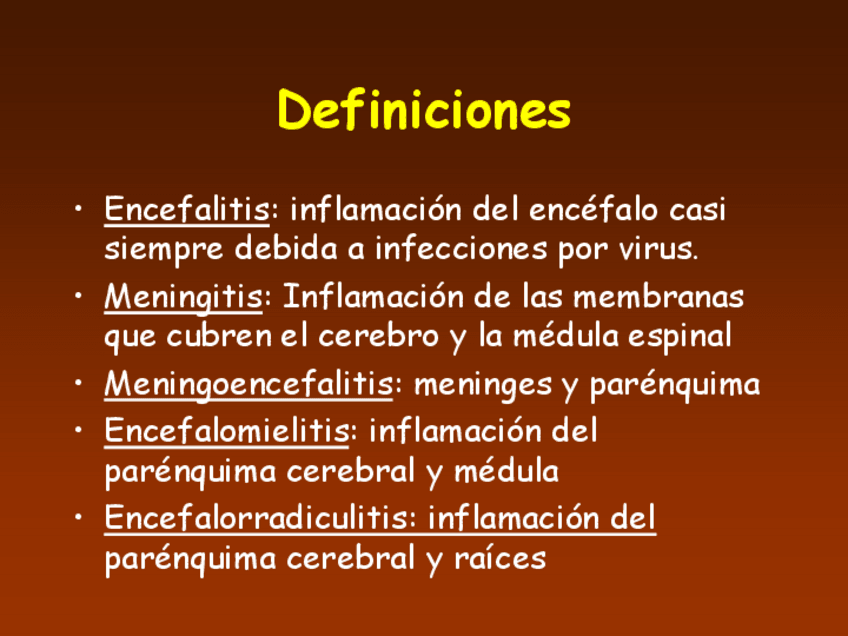 Definiciones

• Encefalitis: inflamación del encéfalo casi siempre debida a infecciones por virus.
• Meningitis: Inflamación de las membranas que cubren el cerebro y la médula espinal
• Meningoencefalitis: meninges y parénquima
• Encefalomielitis: inflamación del parénquima cerebral y médula
• Encefalorradiculitis: inflamación del parénquima cerebral y raíces